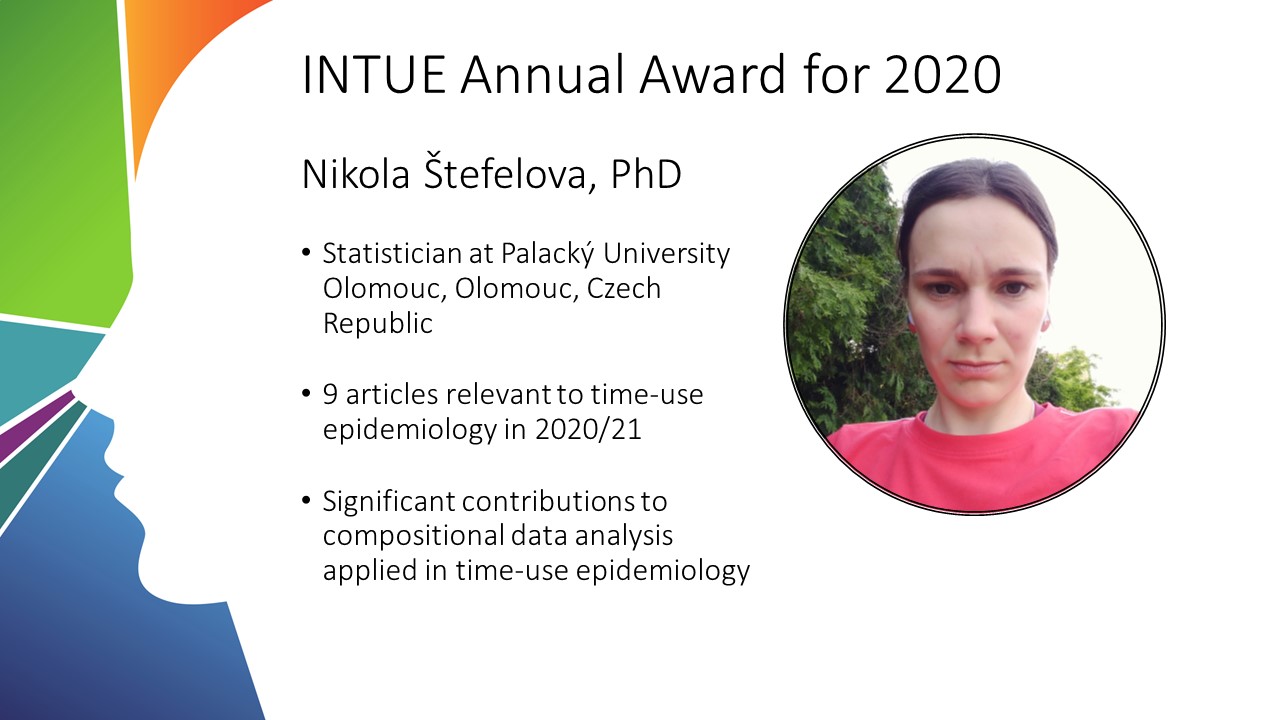 INTUE Annual Award for 2020

Nikola Štefelova, PhD

• Statistician at Palacký University Olomouc, Olomouc, Czech Republic

• 9 articles relevant to time-use epidemiology in 2020/21

• Significant contributions to compositional data analysis applied in time-use epidemiology